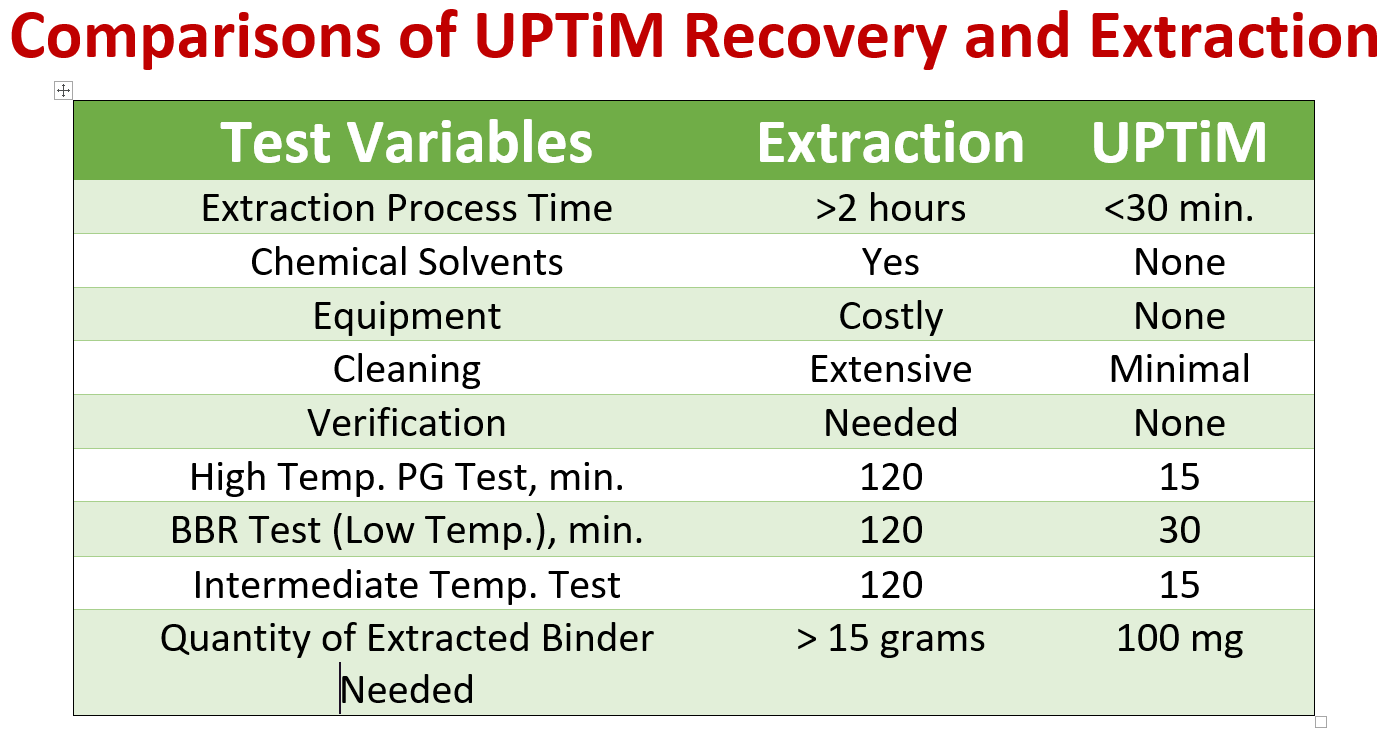 Comparisons of UPTiM Recovery and Extraction

| Test Variables | Extraction | UPTiM |
|---|---|---|
| Extraction Process Time | >2 hours | <30 min. |
| Chemical Solvents | Yes | None |
| Equipment | Costly | None |
| Cleaning | Extensive | Minimal |
| Verification | Needed | None |
| High Temp. PG Test, min. | 120 | 15 |
| BBR Test (Low Temp.), min. | 120 | 30 |
| Intermediate Temp. Test | 120 | 15 |
| Quantity of Extracted Binder Needed | > 15 grams | 100 mg |